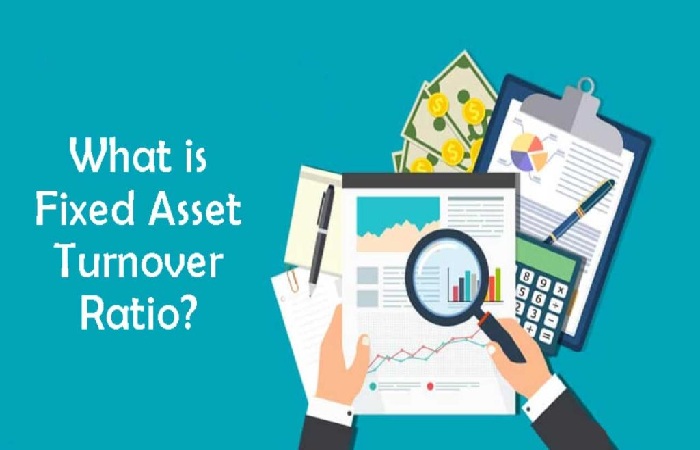 What is Fixed Asset Turnover Ratio?